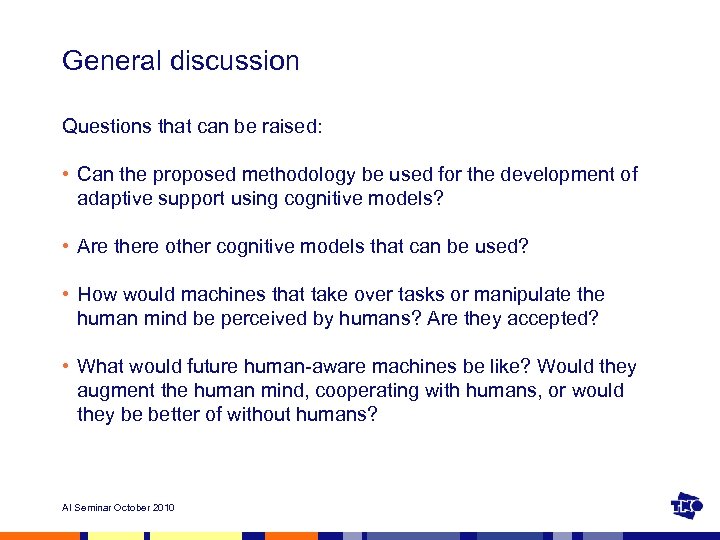 General discussion

Questions that can be raised:

• Can the proposed methodology be used for the development of adaptive support using cognitive models?

• Are there other cognitive models that can be used?

• How would machines that take over tasks or manipulate the human mind be perceived by humans? Are they accepted?

• What would future human-aware machines be like? Would they augment the human mind, cooperating with humans, or would they be better of without humans?

AI Seminar October 2010

TNO